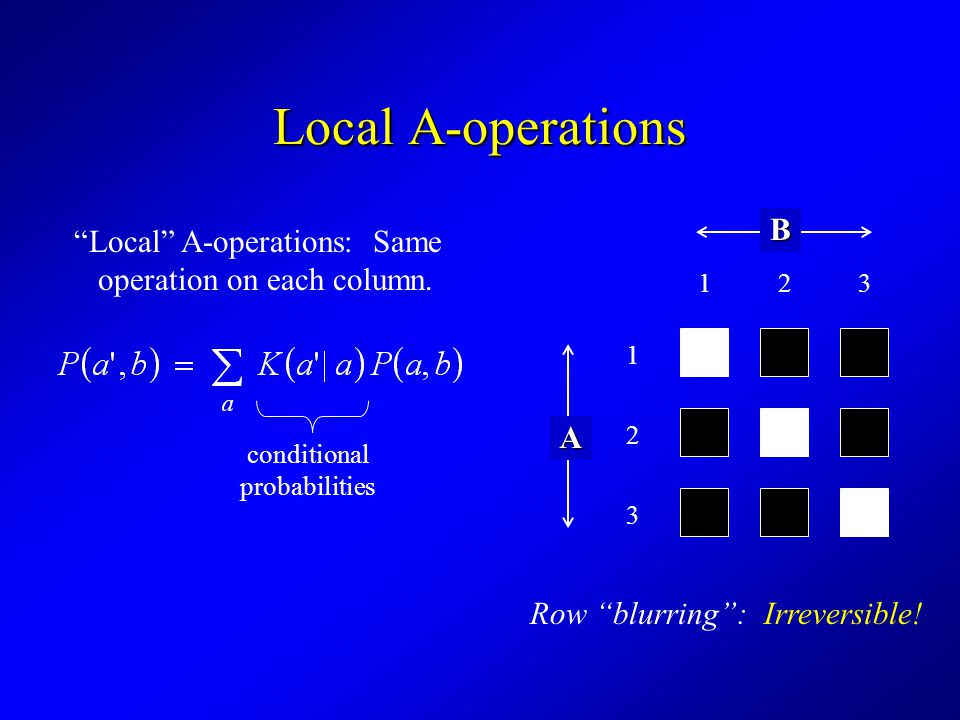 Local A-operations

“Local” A-operations: Same operation on each column.

$P(a',b) = \sum_{a} K(a'|a)P(a,b)$

conditional probabilities

B

1 2 3

A

1

2

3

Row “blurring”: Irreversible!